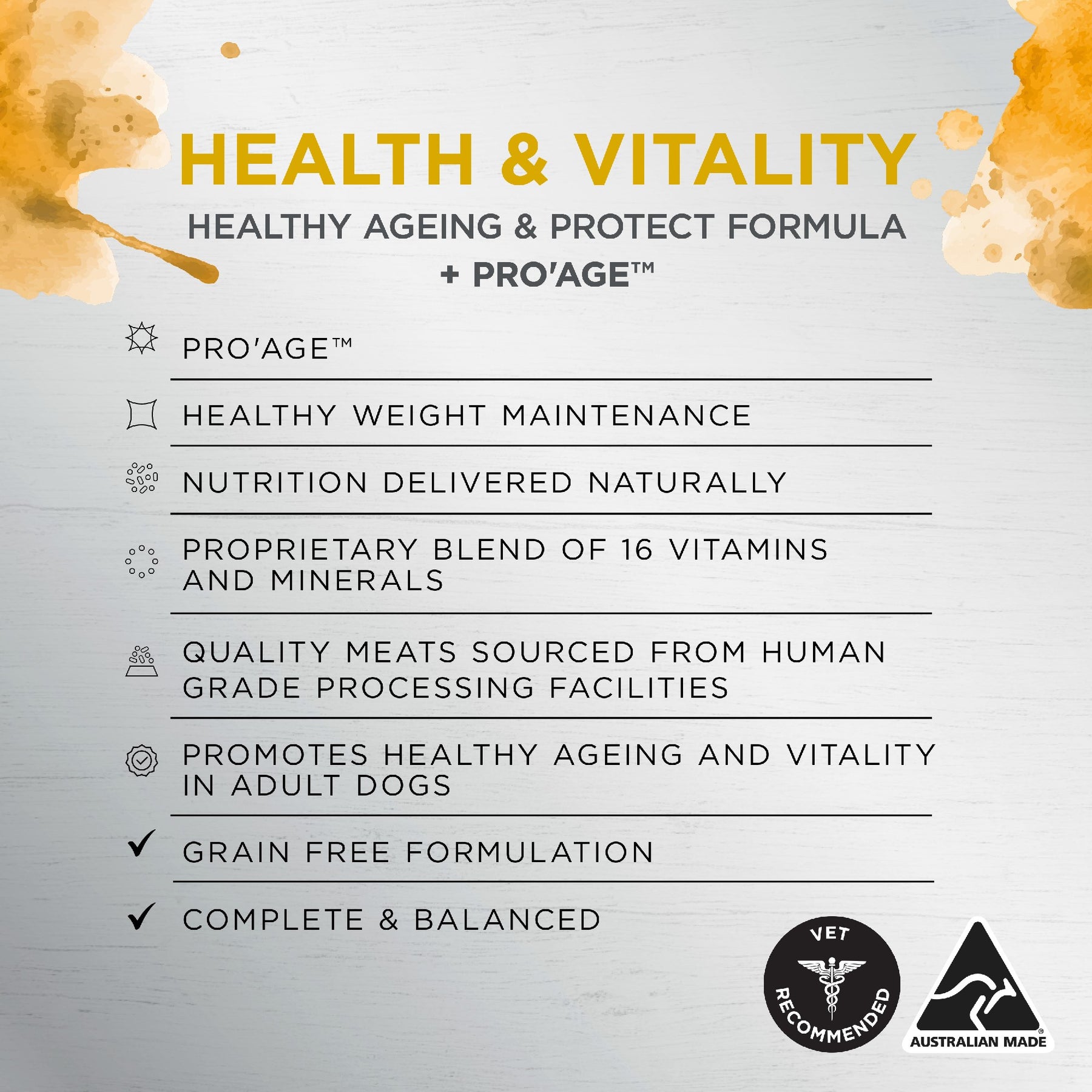 HEALTH & VITALITY

HEALTHY AGEING & PROTECT FORMULA
+ PRO'AGE™

PRO'AGE™

HEALTHY WEIGHT MAINTENANCE

NUTRITION DELIVERED NATURALLY

PROPRIETARY BLEND OF 16 VITAMINS AND MINERALS

QUALITY MEATS SOURCED FROM HUMAN GRADE PROCESSING FACILITIES

PROMOTES HEALTHY AGEING AND VITALITY IN ADULT DOGS

✓ GRAIN FREE FORMULATION

✓ COMPLETE & BALANCED

VET RECOMMENDED

AUSTRALIAN MADE